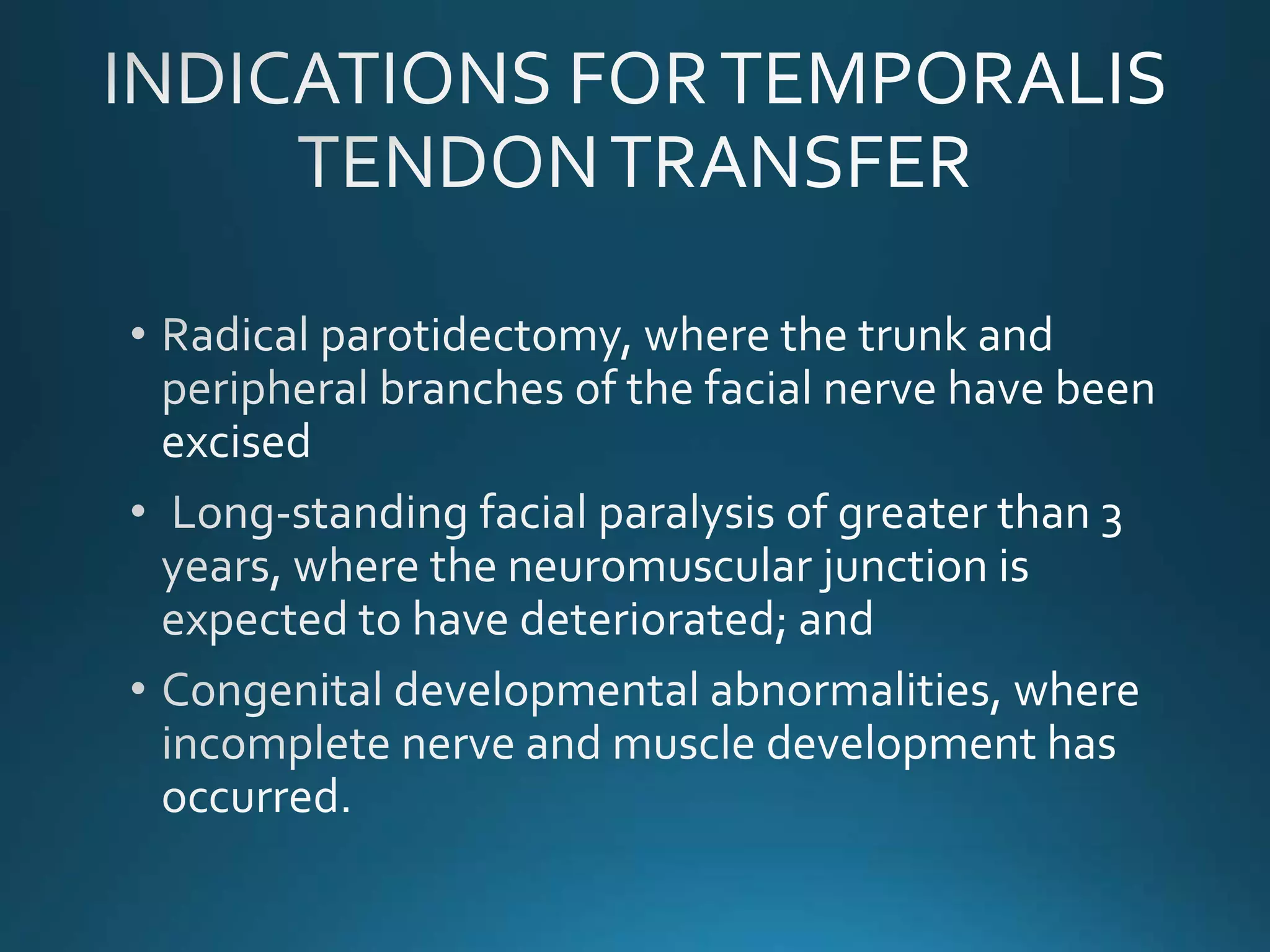 INDICATIONS FOR TEMPORALIS TENDON TRANSFER

• Radical parotidectomy, where the trunk and peripheral branches of the facial nerve have been excised

• Long-standing facial paralysis of greater than 3 years, where the neuromuscular junction is expected to have deteriorated; and

• Congenital developmental abnormalities, where incomplete nerve and muscle development has occurred.